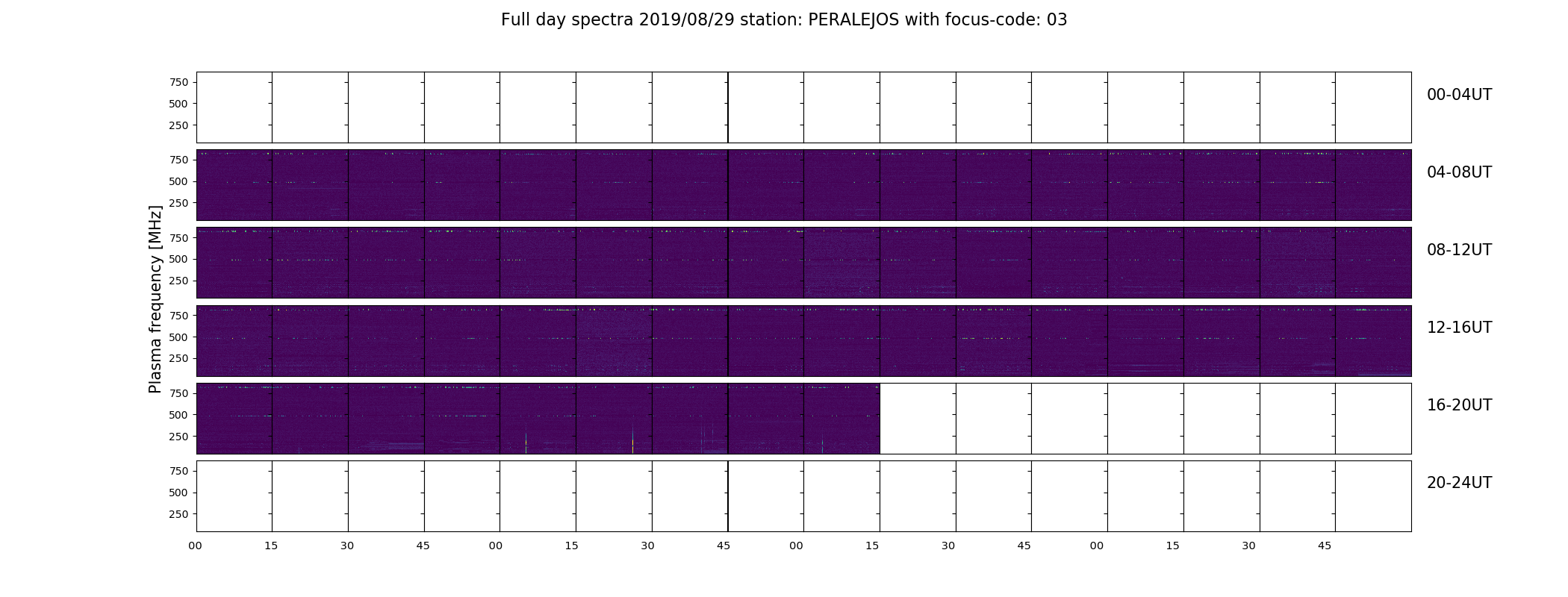 Full day spectra 2019/08/29 station: PERALEJOS with focus-code: 03

Plasma frequency [MHz]

750
500
250

00-04UT

750
500
250

04-08UT

750
500
250

08-12UT

750
500
250

12-16UT

750
500
250

16-20UT

750
500
250

20-24UT

00 15 30 45 00 15 30 45 00 15 30 45 00 15 30 45